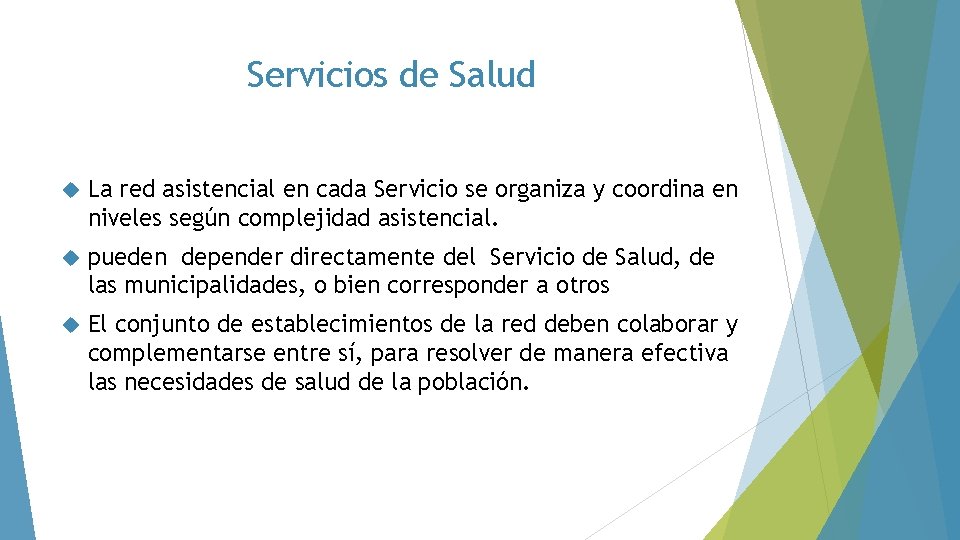 Servicios de Salud

La red asistencial en cada Servicio se organiza y coordina en niveles según complejidad asistencial.

pueden depender directamente del Servicio de Salud, de las municipalidades, o bien corresponder a otros

El conjunto de establecimientos de la red deben colaborar y complementarse entre sí, para resolver de manera efectiva las necesidades de salud de la población.